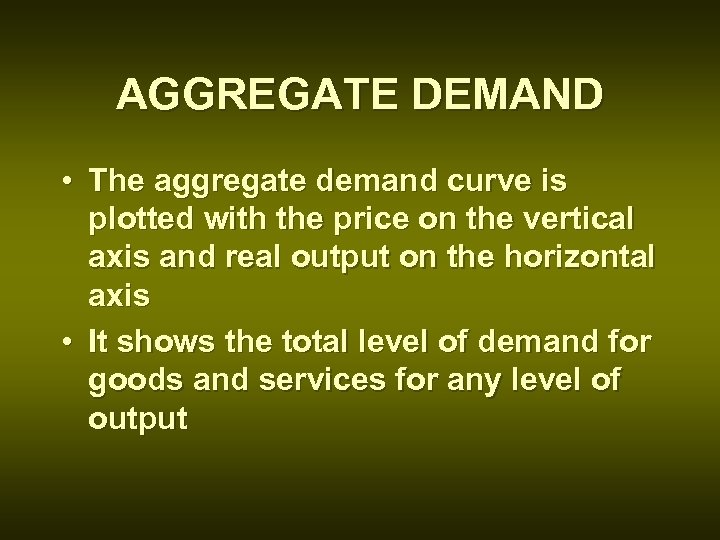 AGGREGATE DEMAND

• The aggregate demand curve is plotted with the price on the vertical axis and real output on the horizontal axis

• It shows the total level of demand for goods and services for any level of output